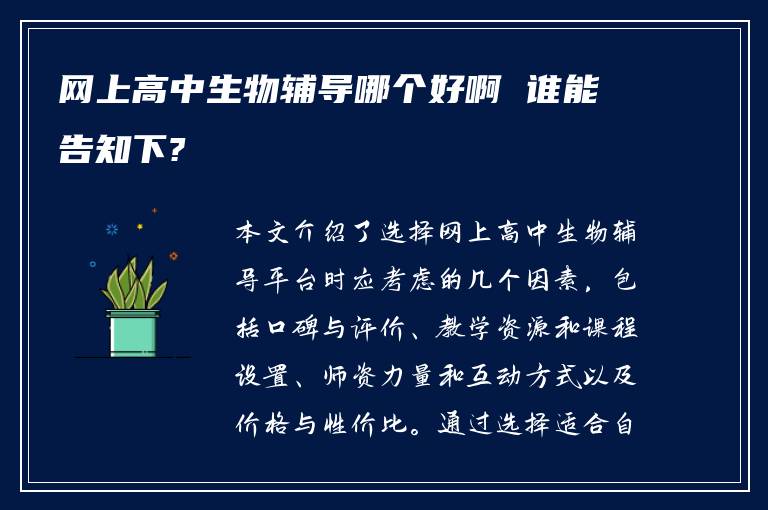 网上高中生物辅导哪个好啊 谁能告知下?

本文介绍了选择网上高中生物辅导平台时应考虑的几个因素，包括口碑与评价、教学资源和课程设置、师资力量和互动方式以及价格与性价比。通过选择适合自